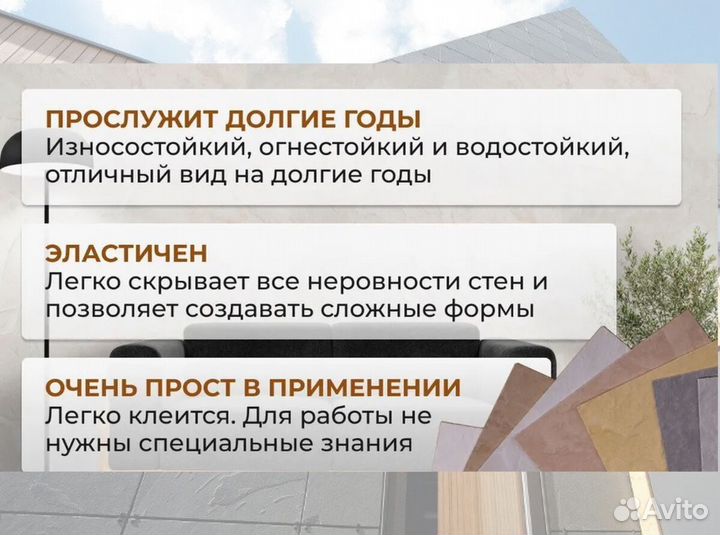 ПРОСЛУЖИТ ДОЛГИЕ ГОДЫ
Износостойкий, огнестойкий и водостойкий, отличный вид на долгие годы

ЭЛАСТИЧЕН
Легко скрывает все неровности стен и позволяет создавать сложные формы

ОЧЕНЬ ПРОСТ В ПРИМЕНЕНИИ
Легко клеится. Для работы не нужны специальные знания

Avito